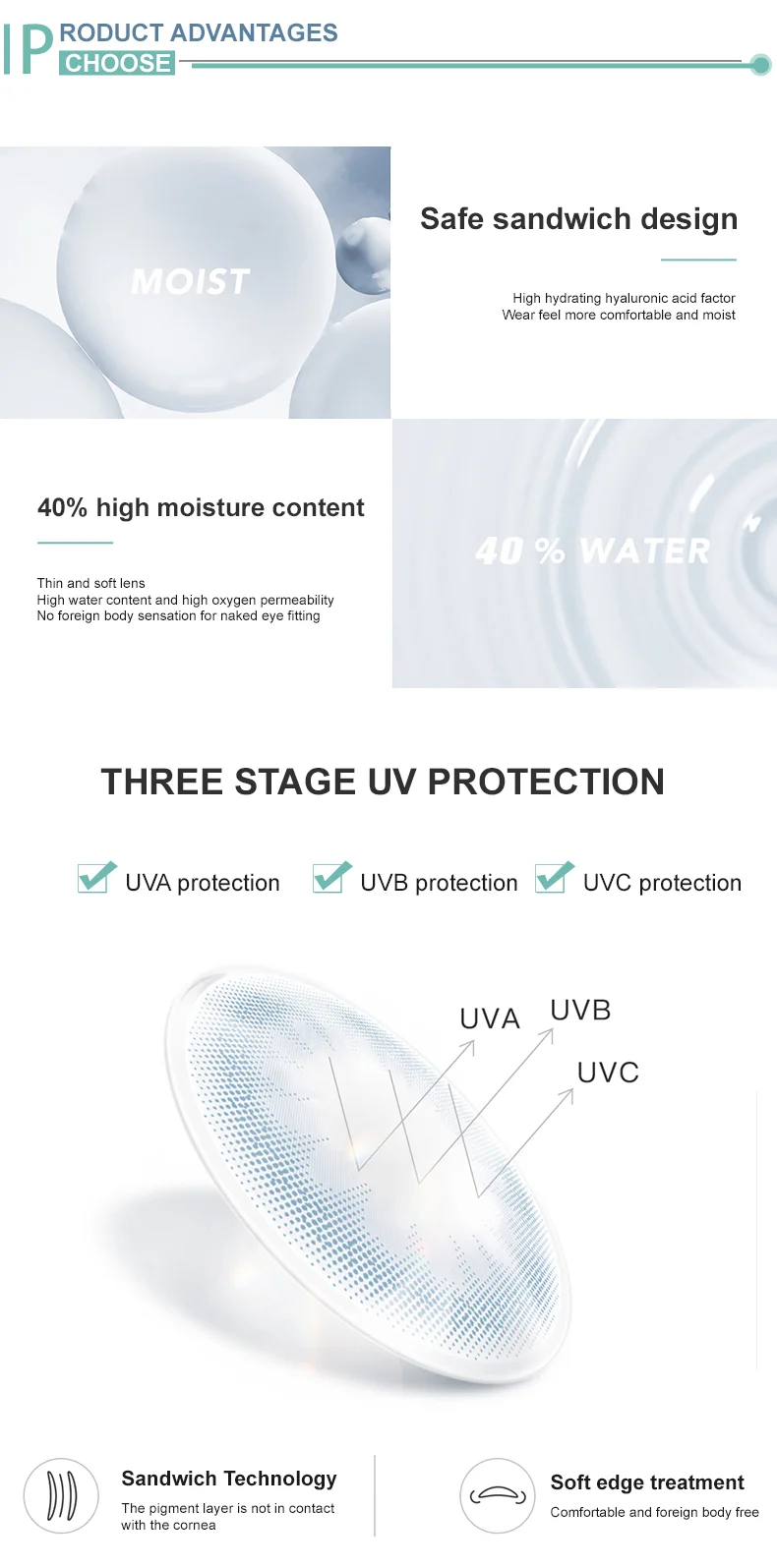 PRODUCT ADVANTAGES
CHOOSE

MOIST

Safe sandwich design

High hydrating hyaluronic acid factor
Wear feel more comfortable and moist

40% high moisture content

Thin and soft lens
High water content and high oxygen permeability
No foreign body sensation for naked eye fitting

40 % WATER

THREE STAGE UV PROTECTION

UVA protection UVB protection UVC protection

UVA UVB UVC

Sandwich Technology
The pigment layer is not in contact with the cornea

Soft edge treatment
Comfortable and foreign body free